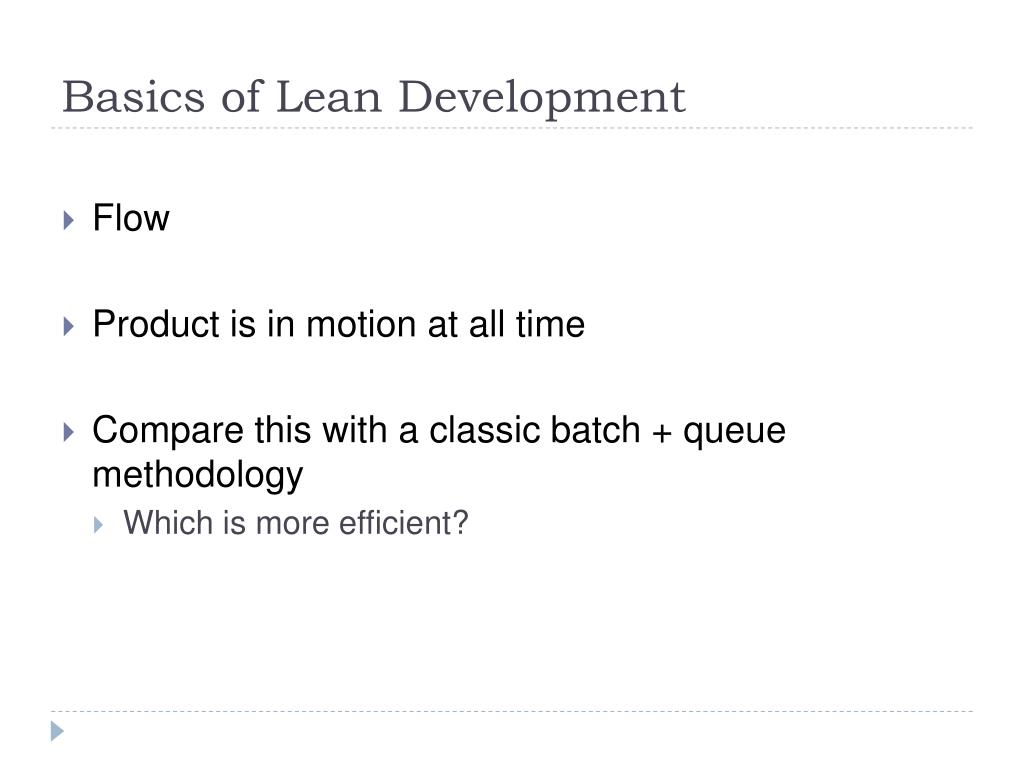 Basics of Lean Development

Flow

Product is in motion at all time

Compare this with a classic batch + queue methodology

Which is more efficient?